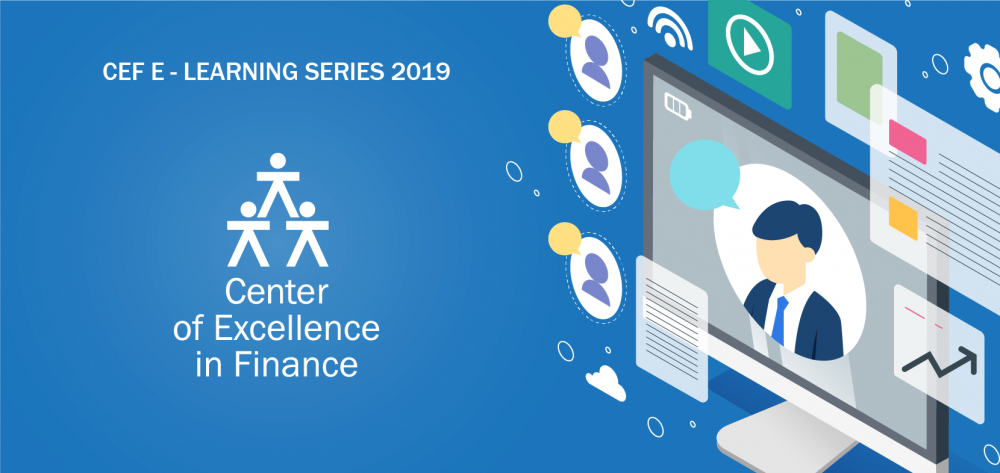 CEF E - LEARNING SERIES 2019

Center
of Excellence
in Finance